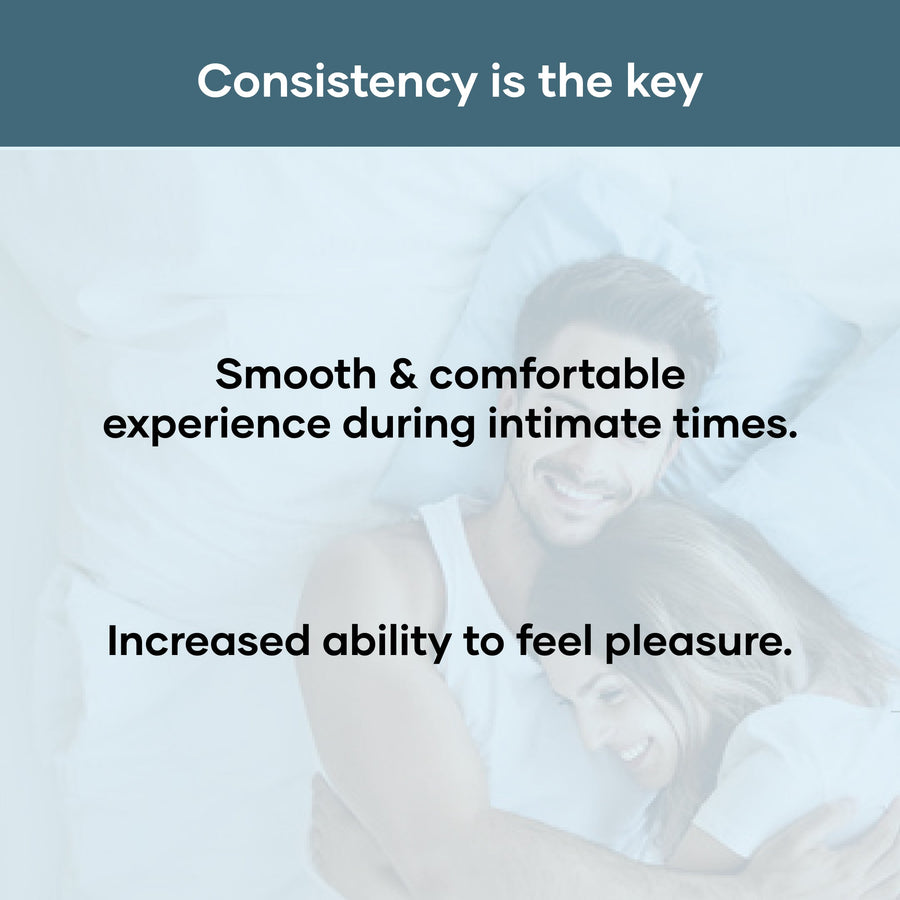 Consistency is the key

Smooth & comfortable experience during intimate times.

Increased ability to feel pleasure.